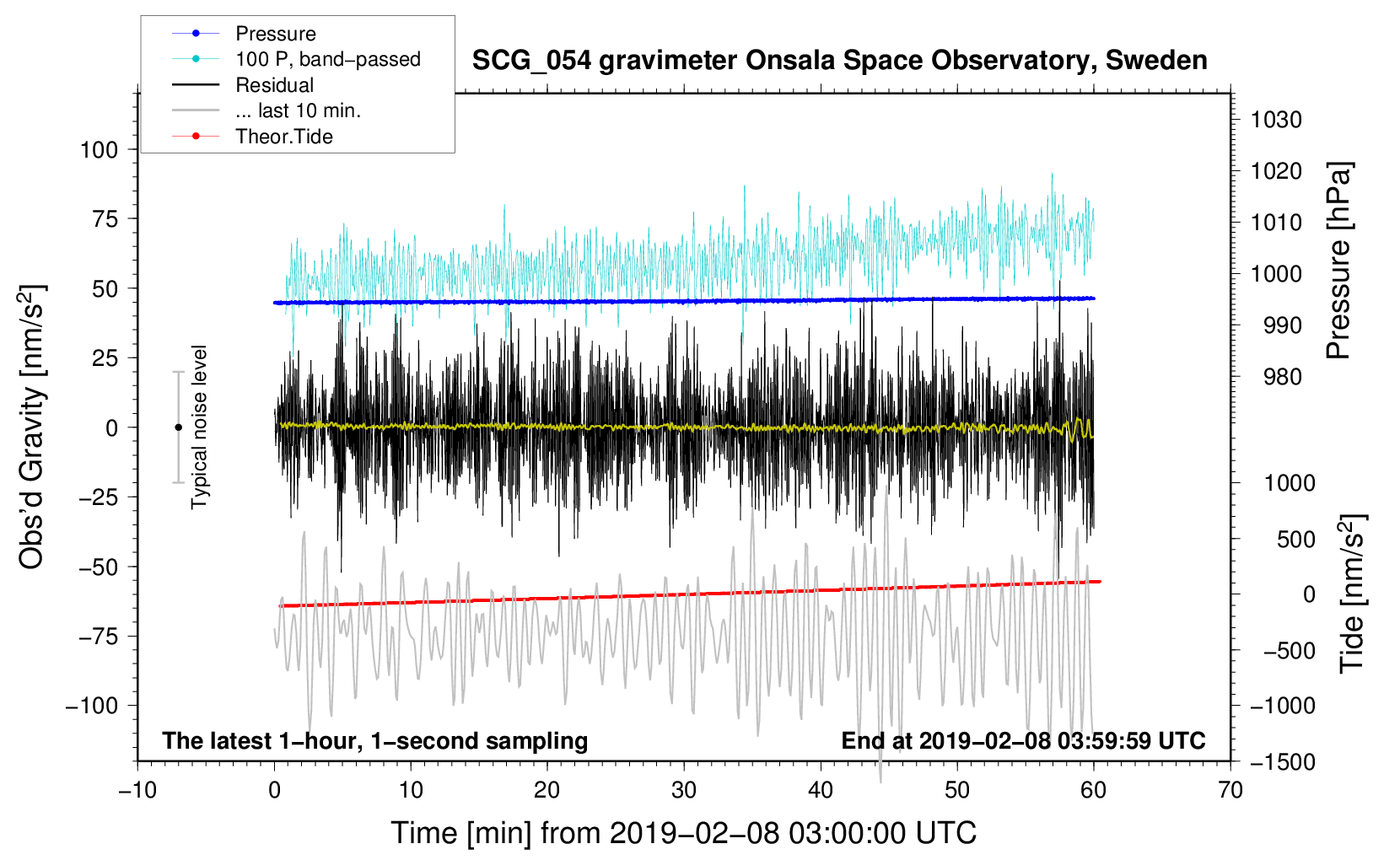 Pressure
100 P, band−passed
Residual
... last 10 min.
Theor.Tide

SCG_054 gravimeter Onsala Space Observatory, Sweden

Obs'd Gravity [nm/s$^2$]
100
75
50
25
0
−25
−50
−75
−100

Typical noise level

1030
1020
1010
1000
990
980
Pressure [hPa]

1000
500
0
−500
−1000
−1500
Tide [nm/s$^2$]

The latest 1−hour, 1−second sampling
End at 2019−02−08 03:59:59 UTC

−10
0
10
20
30
40
50
60
70
Time [min] from 2019−02−08 03:00:00 UTC